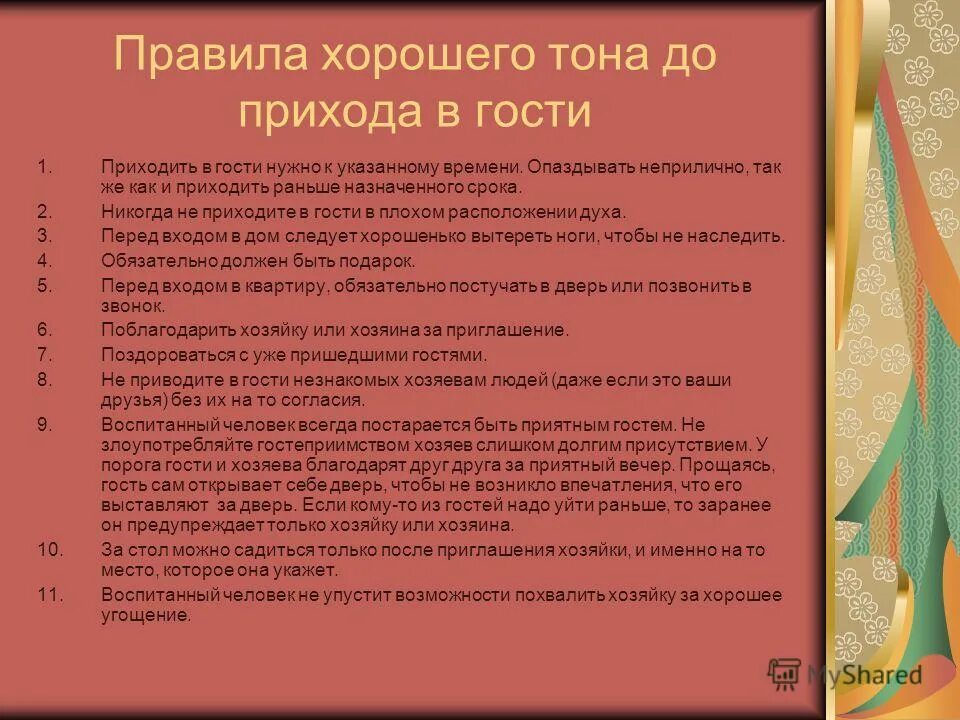 Правила хорошего тона до прихода в гости

1. Приходить в гости нужно к указанному времени. Опаздывать неприлично, так же как и приходить раньше назначенного срока.
2. Никогда не приходите в гости в плохом расположении духа.
3. Перед входом в дом следует хорошенько вытереть ноги, чтобы не наследить.
4. Обязательно должен быть подарок.
5. Перед входом в квартиру, обязательно постучать в дверь или позвонить в звонок.
6. Поблагодарить хозяйку или хозяина за приглашение.
7. Поздороваться с уже пришедшими гостями.
8. Не приводите в гости незнакомых хозяевам людей (даже если это ваши друзья) без их на то согласия.
9. Воспитанный человек всегда постарается быть приятным гостем. Не злоупотребляйте гостеприимством хозяев слишком долгим присутствием. У порога гости и хозяева благодарят друг друга за приятный вечер. Прощаясь, гость сам открывает себе дверь, чтобы не возникло впечатления, что его выставляют за дверь. Если кому-то из гостей надо уйти раньше, то заранее он предупреждает только хозяйку или хозяина.
10. За стол можно садиться только после приглашения хозяйки, и именно на то место, которое она укажет.
11. Воспитанный человек не упустит возможности похвалить хозяйку за хорошее угощение.

MyShared